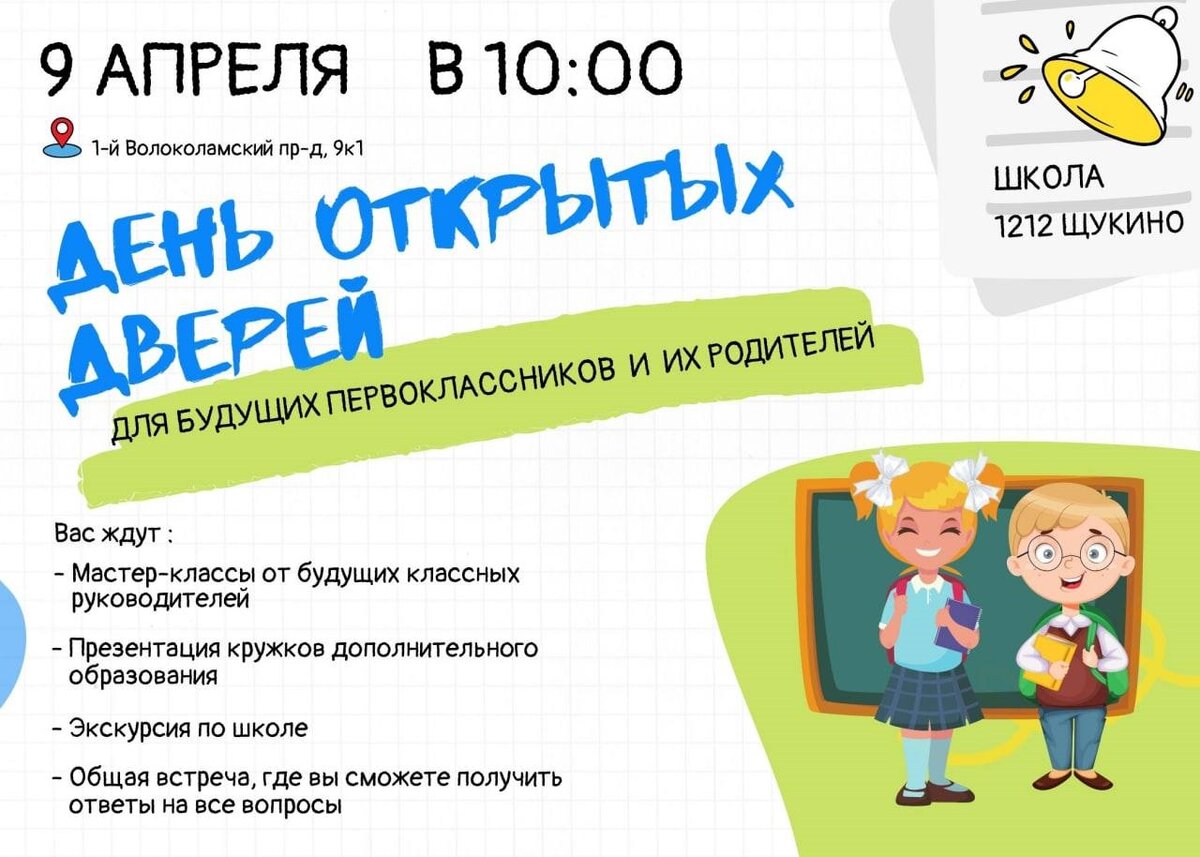 9 АПРЕЛЯ В 10:00

1-й Волоколамский пр-д, 9к1

ШКОЛА 1212 ЩУКИНО

ДЕНЬ ОТКРЫТЫХ ДВЕРЕЙ

ДЛЯ БУДУЩИХ ПЕРВОКЛАССНИКОВ И ИХ РОДИТЕЛЕЙ

Вас ждут :

- Мастер-классы от будущих классных руководителей

- Презентация кружков дополнительного образования

- Экскурсия по школе

- Общая встреча, где вы сможете получить ответы на все вопросы